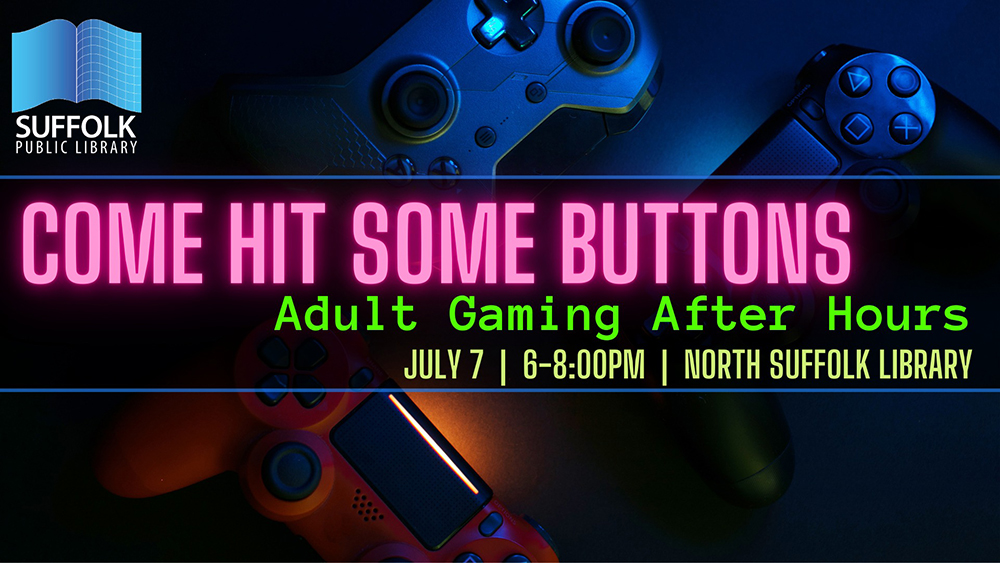 SUFFOLK
PUBLIC LIBRARY

COME HIT SOME BUTTONS

Adult Gaming After Hours

JULY 7 | 6-8:00PM | NORTH SUFFOLK LIBRARY